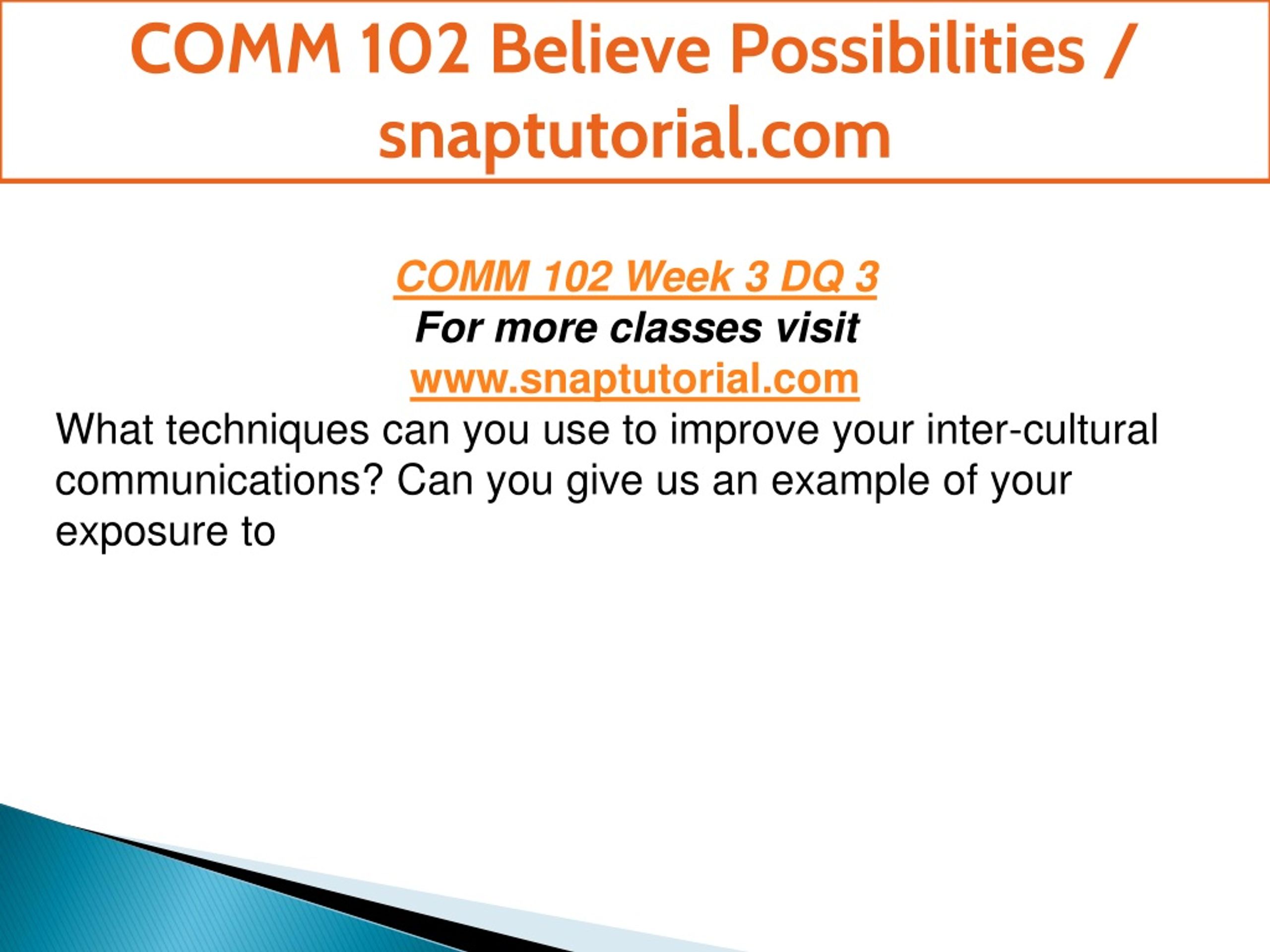 COMM 102 Believe Possibilities / snaptutorial.com

COMM 102 Week 3 DQ 3
For more classes visit
www.snaptutorial.com
What techniques can you use to improve your inter-cultural communications? Can you give us an example of your exposure to